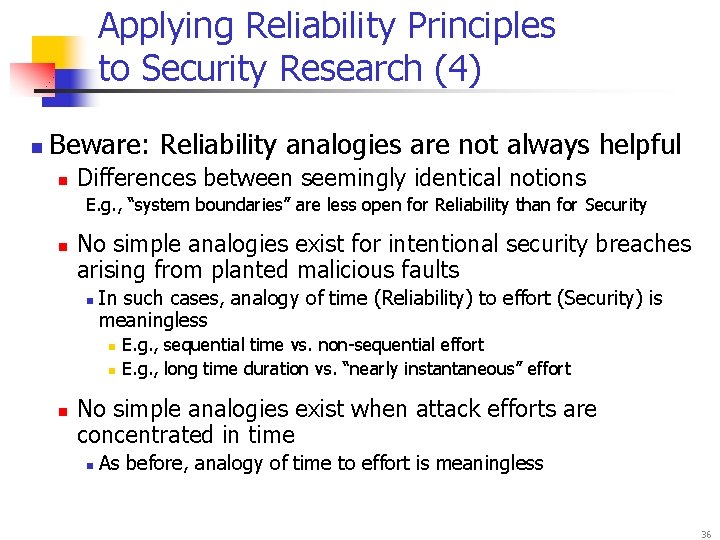 Applying Reliability Principles to Security Research (4)

Beware: Reliability analogies are not always helpful

Differences between seemingly identical notions

E.g., "system boundaries" are less open for Reliability than for Security

No simple analogies exist for intentional security breaches arising from planted malicious faults

In such cases, analogy of time (Reliability) to effort (Security) is meaningless

E.g., sequential time vs. non-sequential effort

E.g., long time duration vs. "nearly instantaneous" effort

No simple analogies exist when attack efforts are concentrated in time

As before, analogy of time to effort is meaningless

36